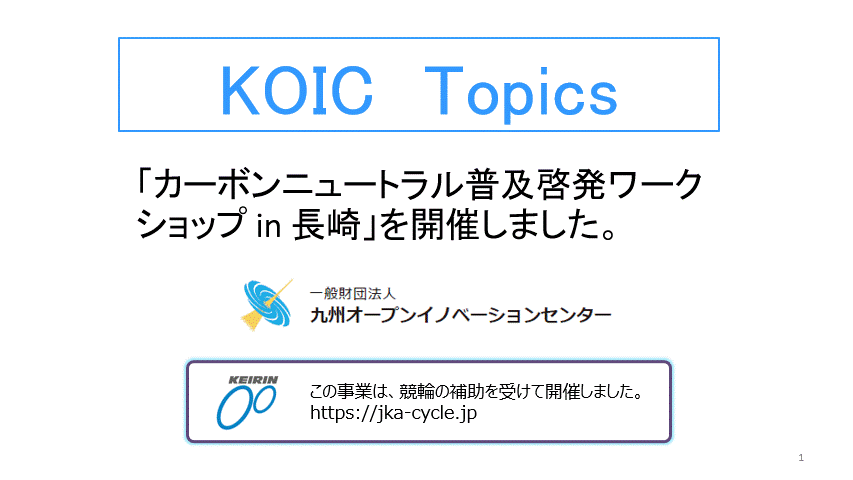 KOIC Topics

「カーボンニュートラル普及啓発ワークショップ in 長崎」を開催しました。

一般財団法人
九州オープンイノベーションセンター

KEIRIN

この事業は、競輪の補助を受けて開催しました。
https://jka-cycle.jp

1